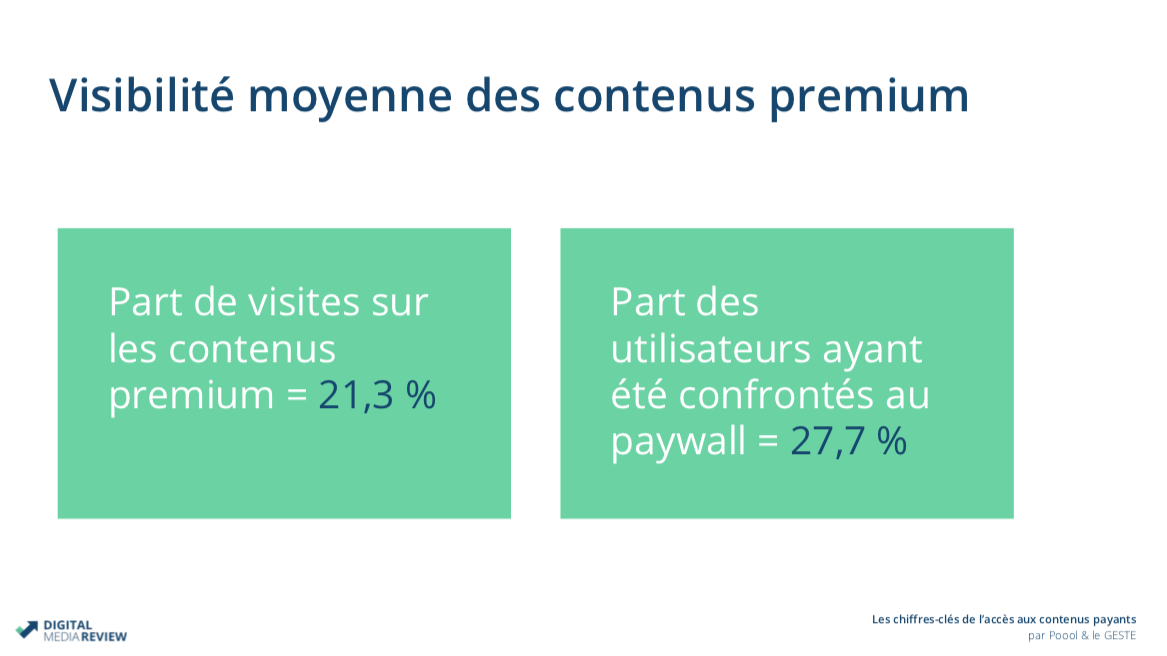 Visibilité moyenne des contenus premium

Part de visites sur les contenus premium = 21,3 %

Part des utilisateurs ayant été confrontés au paywall = 27,7 %

DIGITAL MEDIA REVIEW

Les chiffres-clés de l'accès aux contenus payants
par Poool & le GESTE